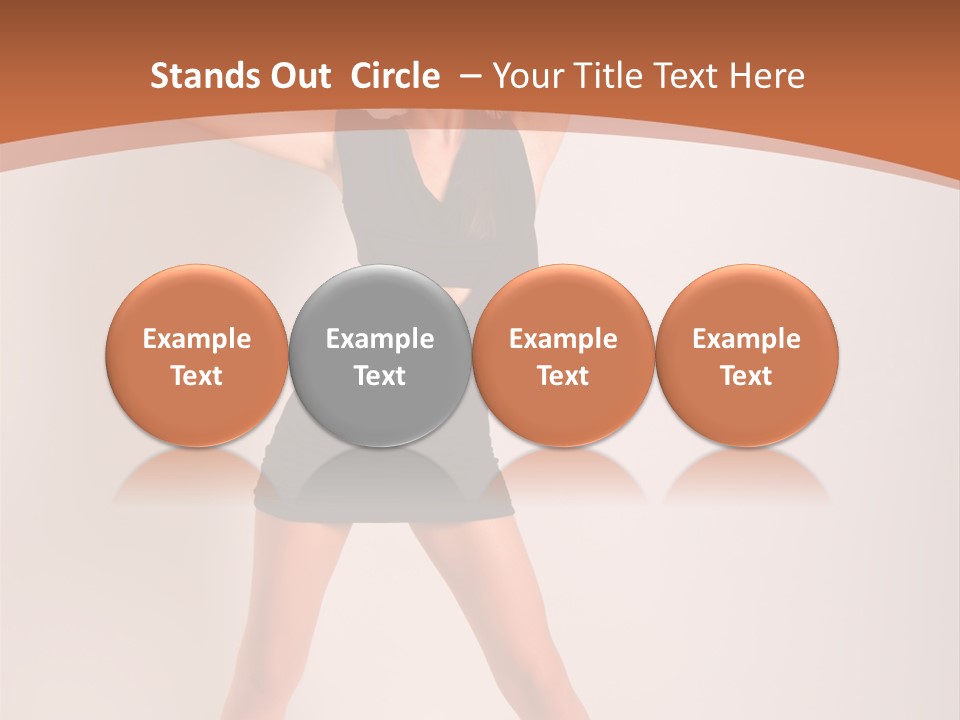 Stands Out Circle – Your Title Text Here

Example Text

Example Text

Example Text

Example Text